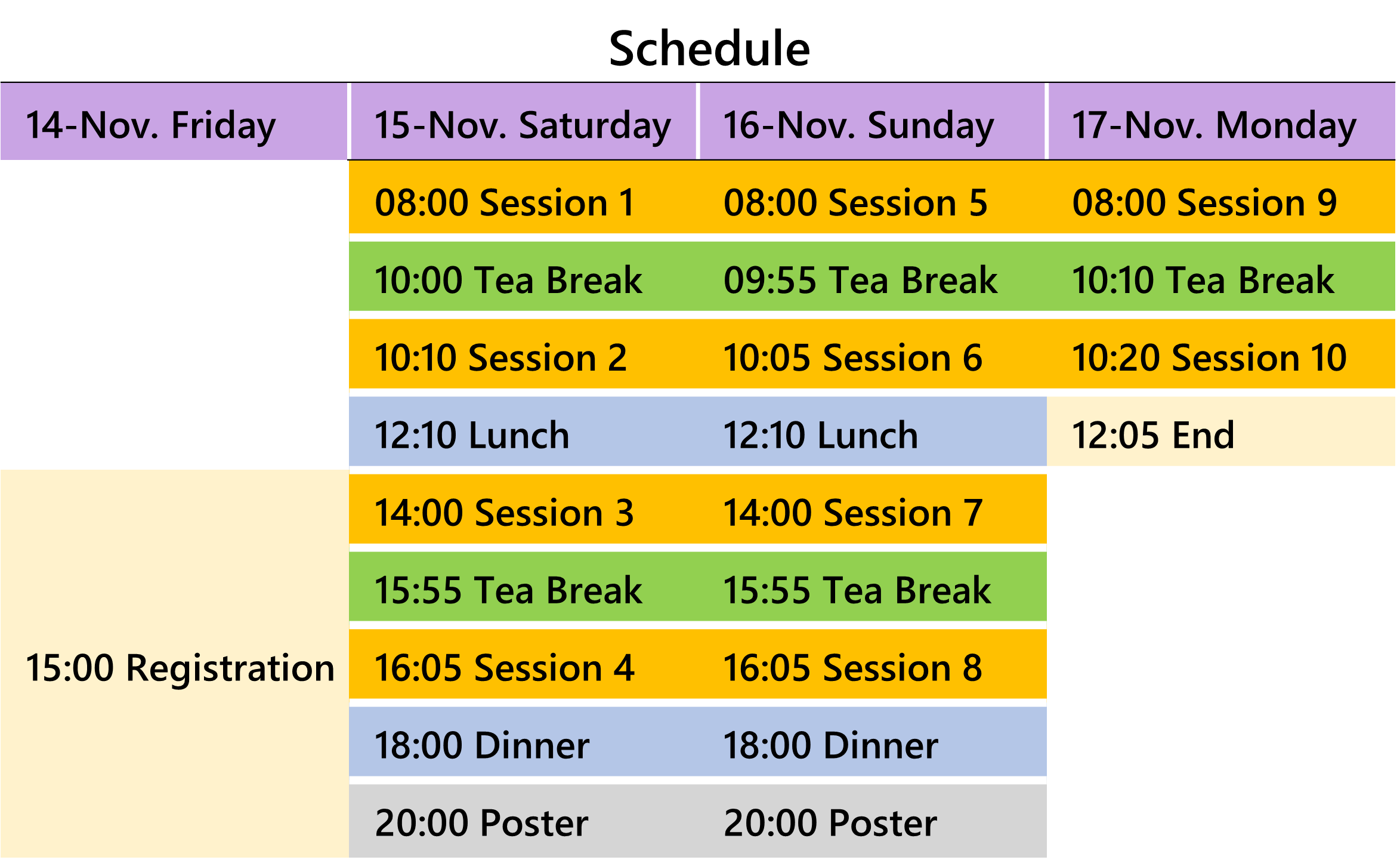 Schedule

| 14-Nov. Friday | 15-Nov. Saturday | 16-Nov. Sunday | 17-Nov. Monday |
|---|---|---|---|
| | 08:00 Session 1 | 08:00 Session 5 | 08:00 Session 9 |
| | 10:00 Tea Break | 09:55 Tea Break | 10:10 Tea Break |
| | 10:10 Session 2 | 10:05 Session 6 | 10:20 Session 10 |
| | 12:10 Lunch | 12:10 Lunch | 12:05 End |
| 15:00 Registration | 14:00 Session 3 | 14:00 Session 7 | |
| | 15:55 Tea Break | 15:55 Tea Break | |
| | 16:05 Session 4 | 16:05 Session 8 | |
| | 18:00 Dinner | 18:00 Dinner | |
| | 20:00 Poster | 20:00 Poster | |